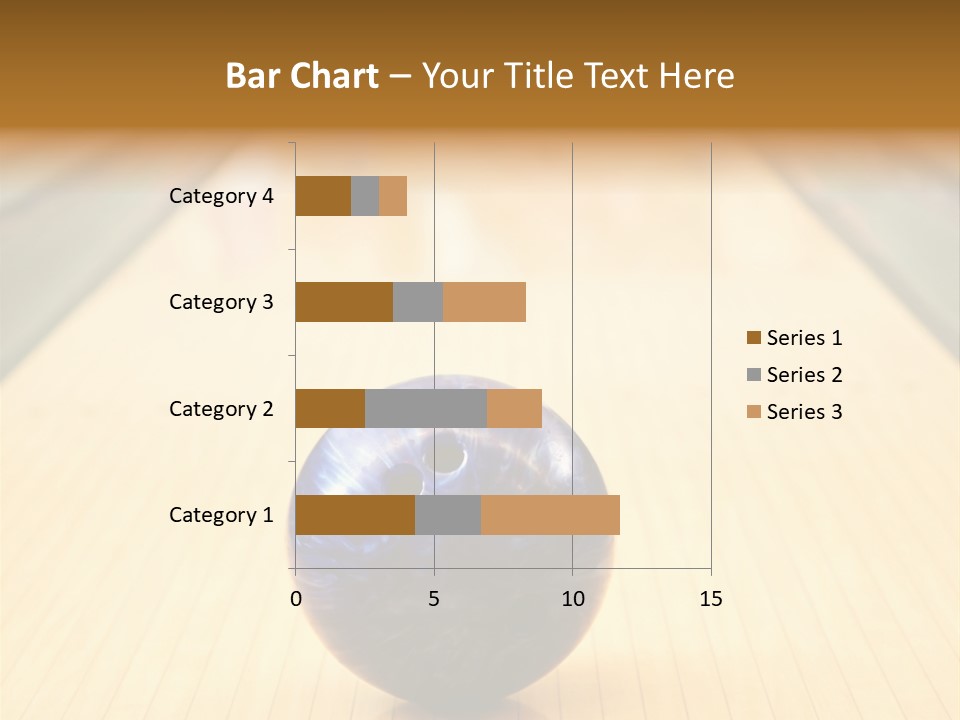 Bar Chart – Your Title Text Here

Category 4
Category 3
Category 2
Category 1

0
5
10
15

Series 1
Series 2
Series 3